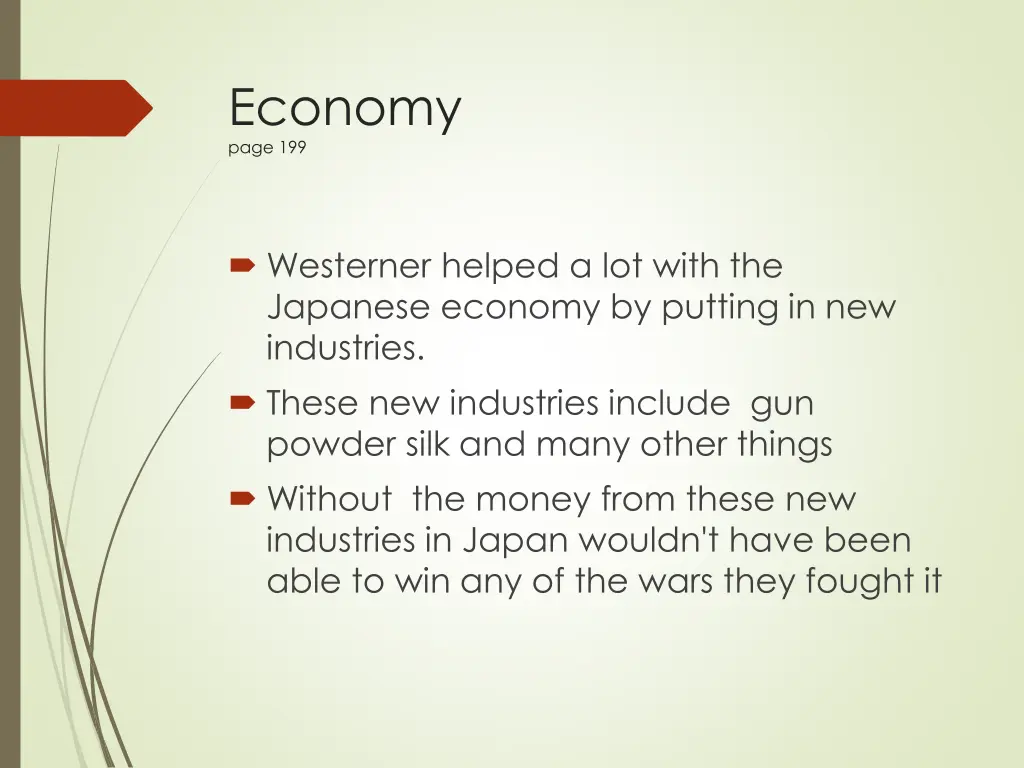 Economy
page 199

Westerner helped a lot with the Japanese economy by putting in new industries.
These new industries include gun powder silk and many other things
Without the money from these new industries in Japan wouldn't have been able to win any of the wars they fought it